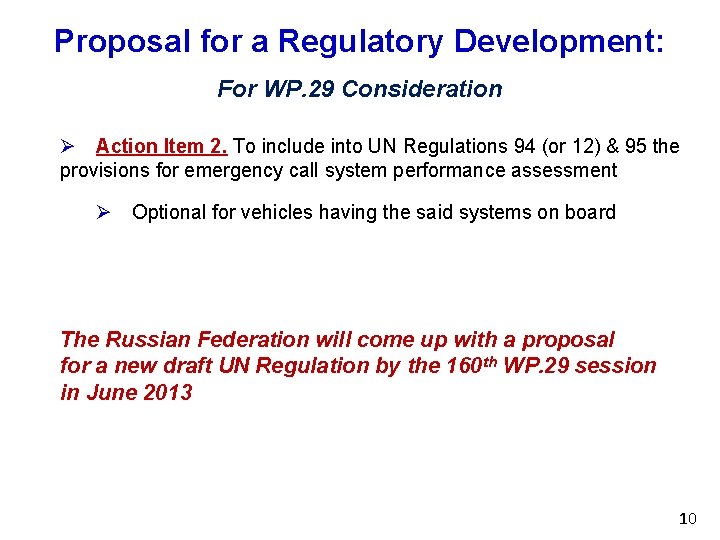 Proposal for a Regulatory Development:

For WP.29 Consideration

➢ Action Item 2. To include into UN Regulations 94 (or 12) & 95 the provisions for emergency call system performance assessment

➢ Optional for vehicles having the said systems on board

The Russian Federation will come up with a proposal for a new draft UN Regulation by the 160$^{th}$ WP.29 session in June 2013

10